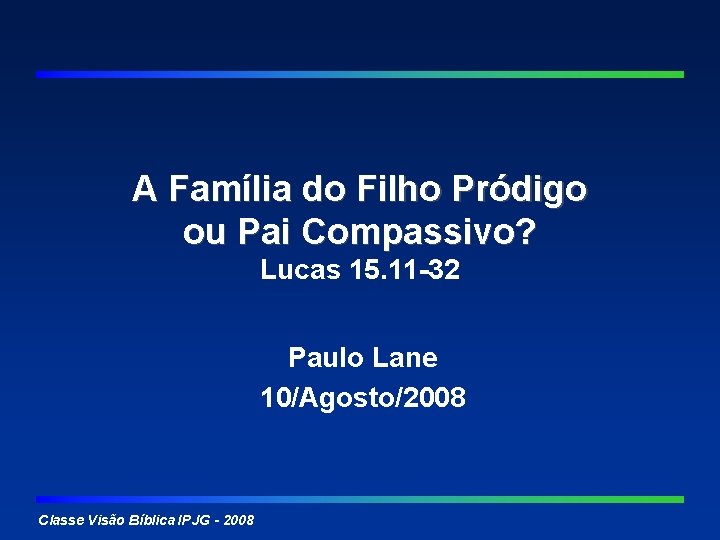 A Família do Filho Pródigo
ou Pai Compassivo?
Lucas 15.11-32

Paulo Lane
10/Agosto/2008

Classe Visão Bíblica IPJG - 2008